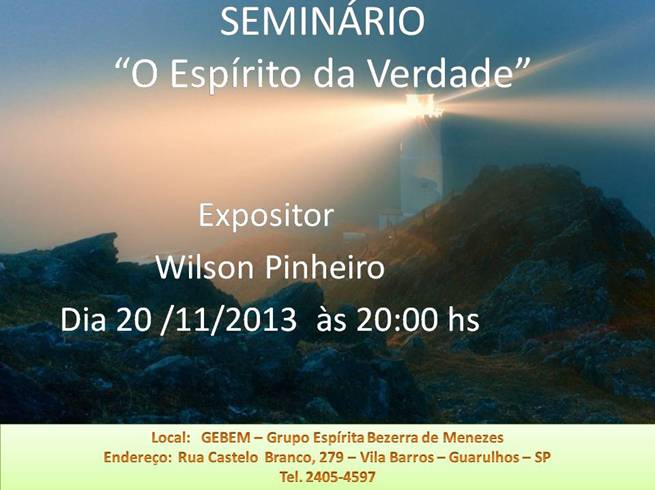 SEMINÁRIO
"O Espírito da Verdade"

Expositor
Wilson Pinheiro
Dia 20 /11/2013 às 20:00 hs

Local: GEBEM – Grupo Espírita Bezerra de Menezes
Endereço: Rua Castelo Branco, 279 – Vila Barros – Guarulhos – SP
Tel. 2405-4597